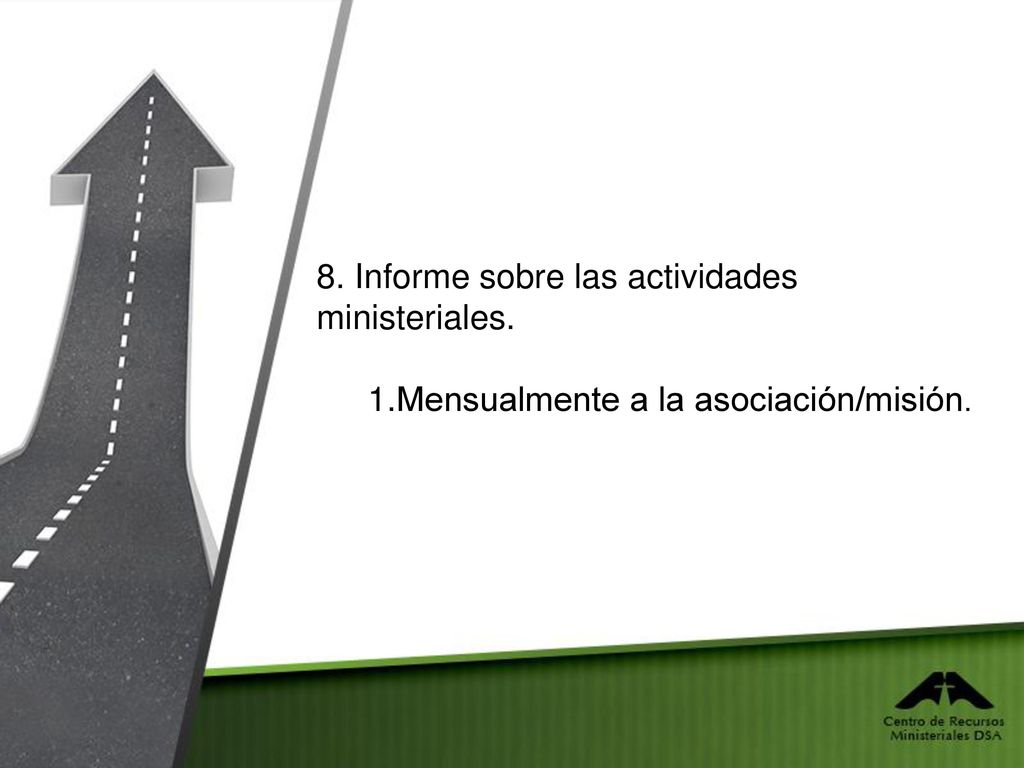 8. Informe sobre las actividades ministeriales.

1.Mensualmente a la asociación/misión.

Centro de Recursos Ministeriales DSA